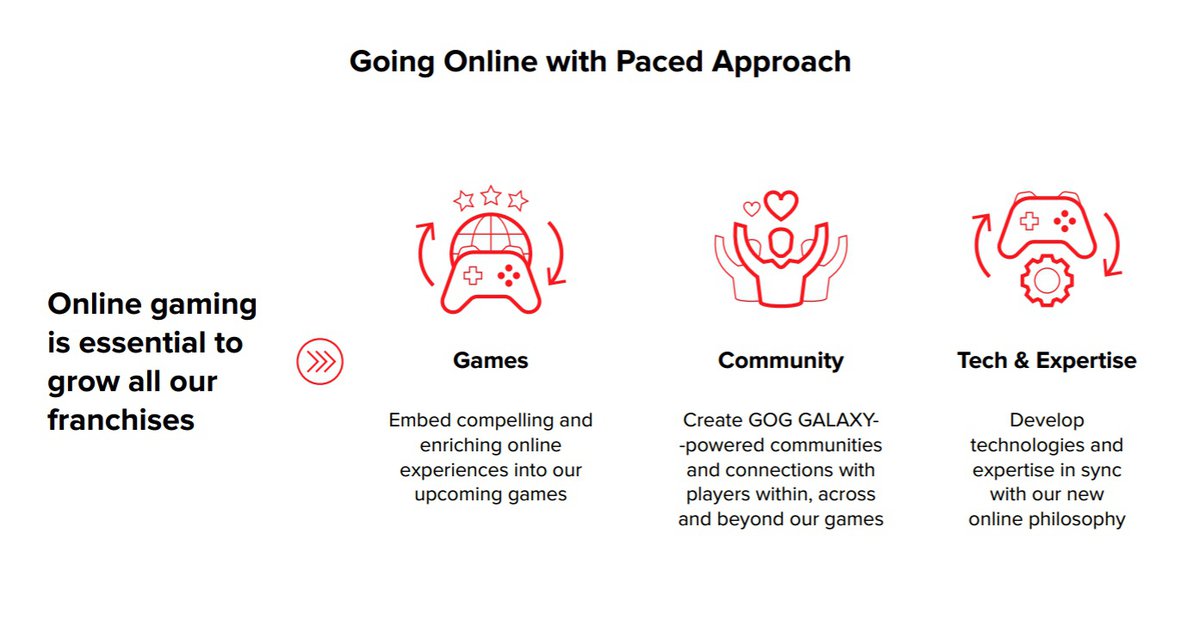 Going Online with Paced Approach

Online gaming is essential to grow all our franchises

Games

Embed compelling and enriching online experiences into our upcoming games

Community

Create GOG GALAXY--powered communities and connections with players within, across and beyond our games

Tech & Expertise

Develop technologies and expertise in sync with our new online philosophy